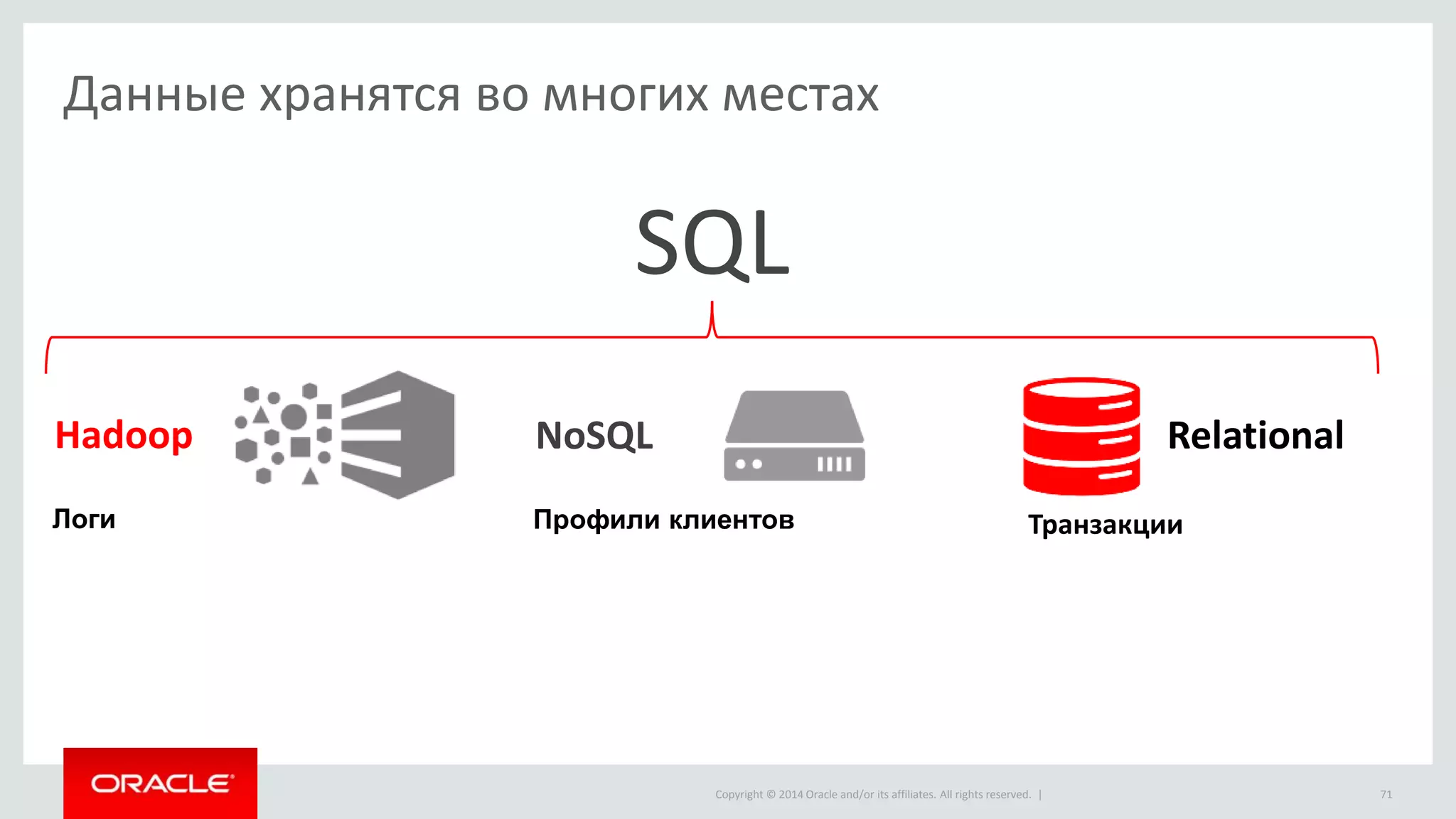 Данные хранятся во многих местах

SQL

Hadoop

Логи

NoSQL

Профили клиентов

Relational

Транзакции

ORACLE

Copyright © 2014 Oracle and/or its affiliates. All rights reserved. |

71